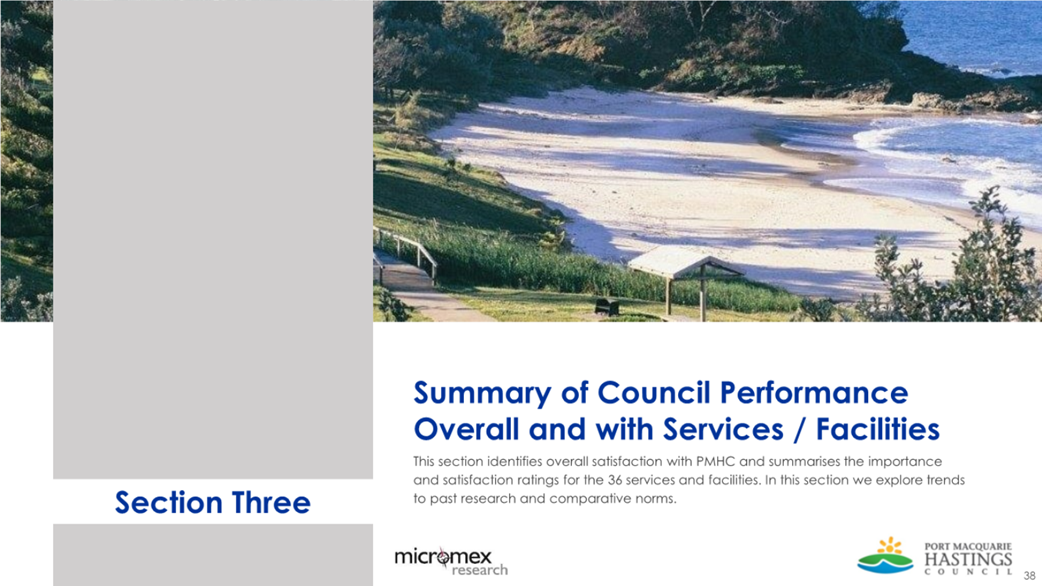 Section Three

Summary of Council Performance Overall and with Services / Facilities

This section identifies overall satisfaction with PMHC and summarises the importance and satisfaction ratings for the 36 services and facilities. In this section we explore trends to past research and comparative norms.

micromex research

PORT MACQUARIE HASTINGS COUNCIL

38